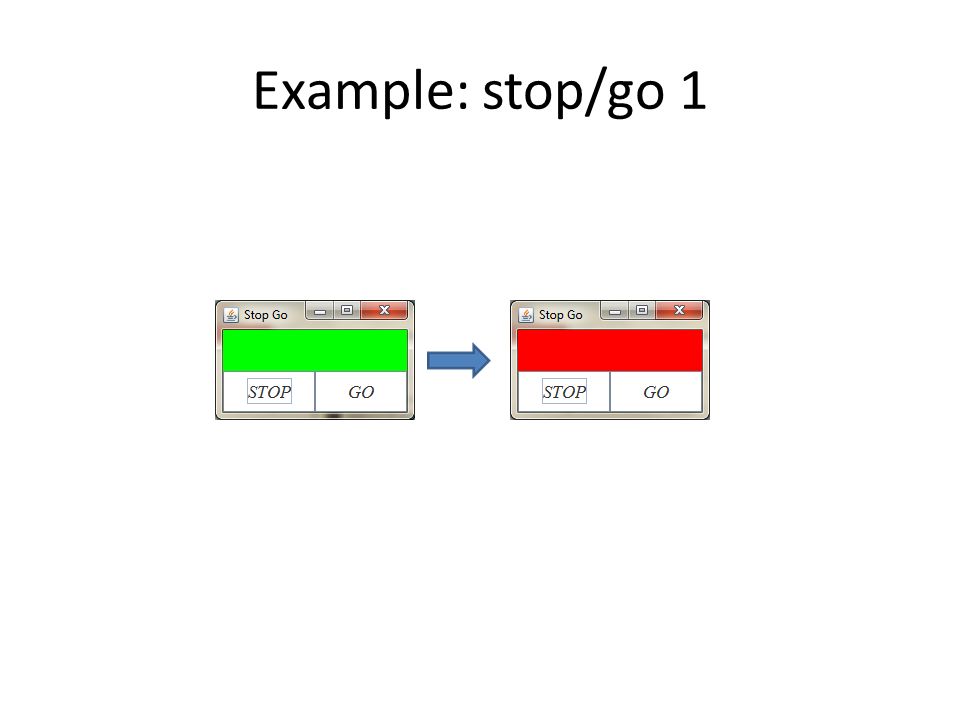 Example: stop/go 1

Stop Go

STOP

GO

Stop Go

STOP

GO